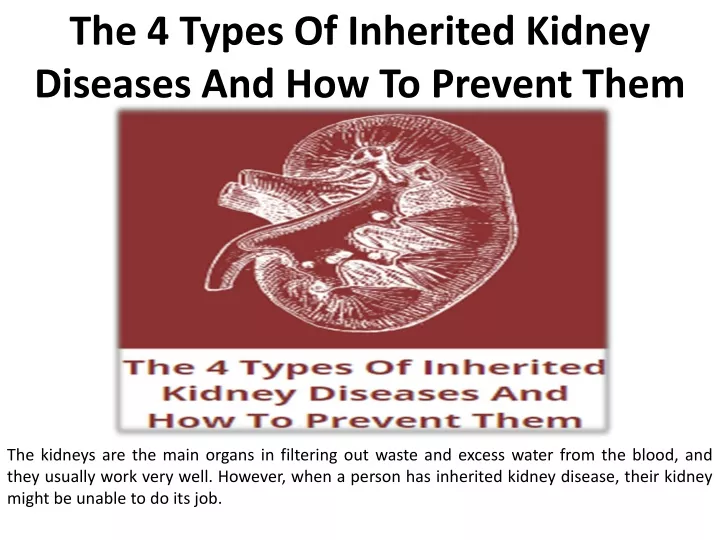 The 4 Types Of Inherited Kidney Diseases And How To Prevent Them

The 4 Types Of Inherited Kidney Diseases And How To Prevent Them

The kidneys are the main organs in filtering out waste and excess water from the blood, and they usually work very well. However, when a person has inherited kidney disease, their kidney might be unable to do its job.